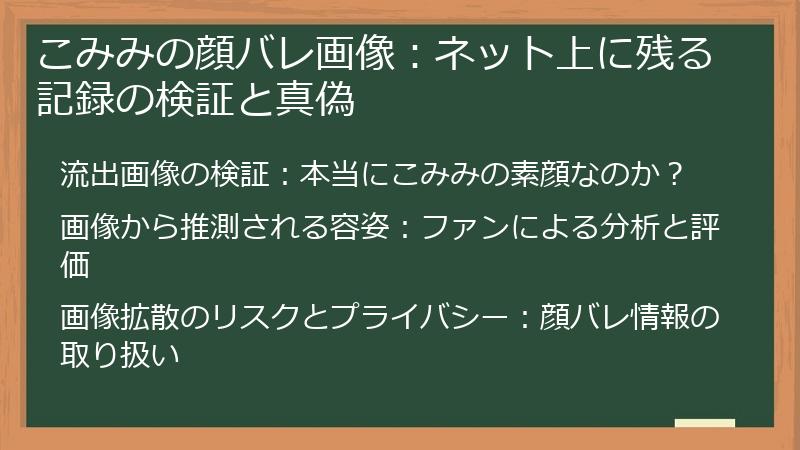 こみみの顔バレ画像：ネット上に残る記録の検証と真偽

流出画像の検証：本当にこみみの素顔なのか？

画像から推測される容姿：ファンによる分析と評価

画像拡散のリスクとプライバシー：顔バレ情報の取り扱い